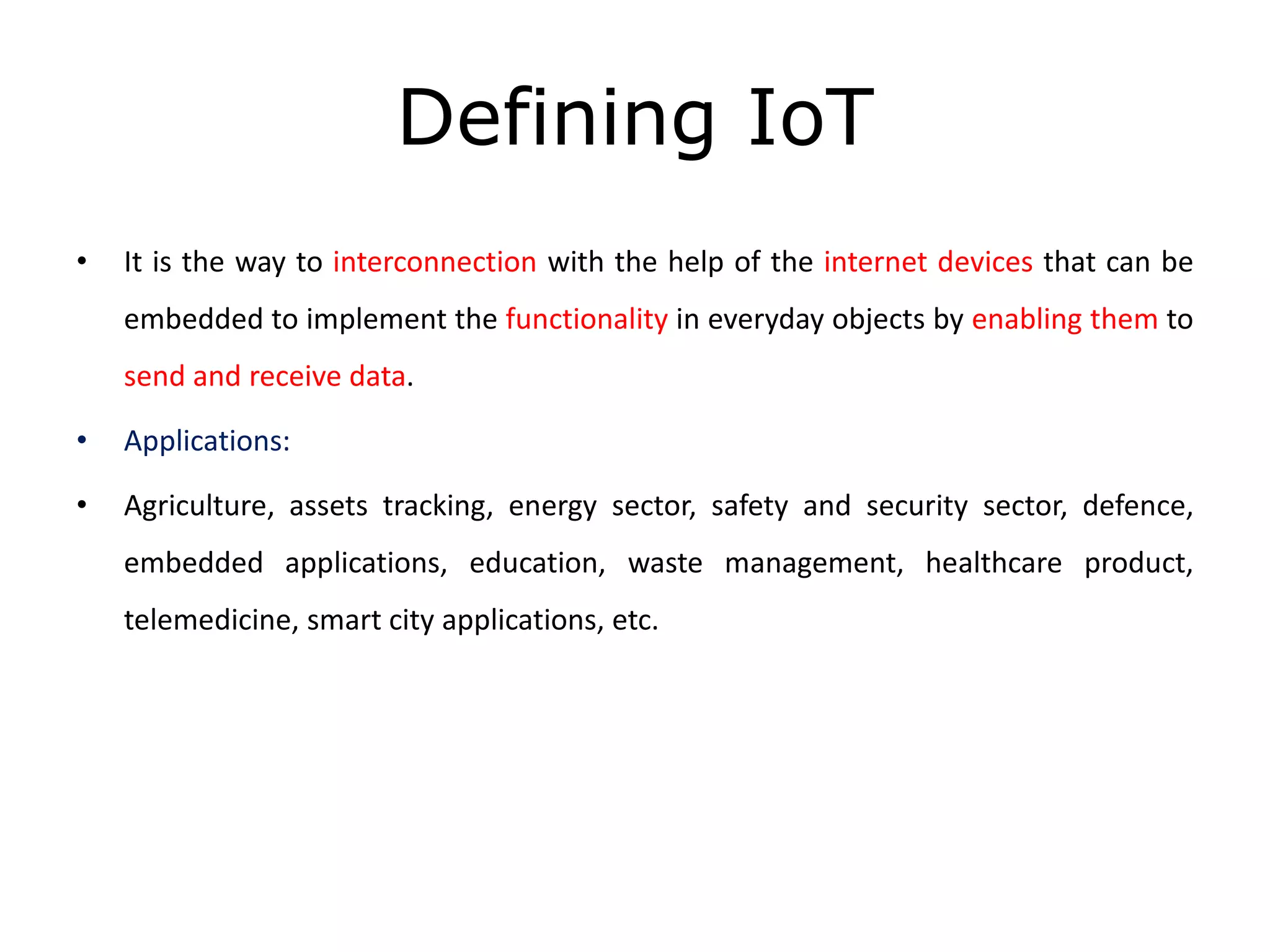 Defining IoT

• It is the way to interconnection with the help of the internet devices that can be embedded to implement the functionality in everyday objects by enabling them to send and receive data.

• Applications:

• Agriculture, assets tracking, energy sector, safety and security sector, defence, embedded applications, education, waste management, healthcare product, telemedicine, smart city applications, etc.